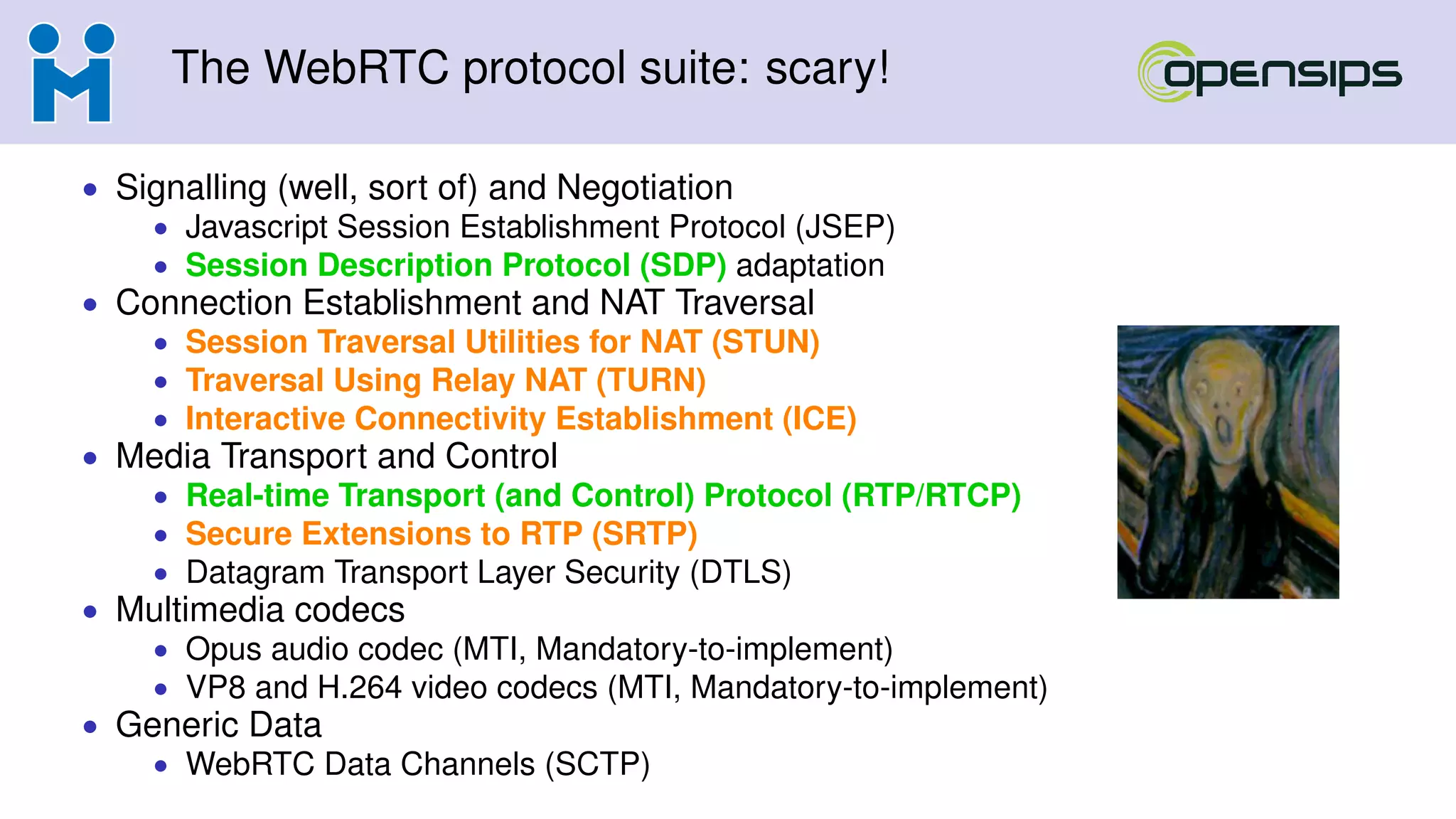 The WebRTC protocol suite: scary!

opensips

- Signalling (well, sort of) and Negotiation
  - Javascript Session Establishment Protocol (JSEP)
  - Session Description Protocol (SDP) adaptation
- Connection Establishment and NAT Traversal
  - Session Traversal Utilities for NAT (STUN)
  - Traversal Using Relay NAT (TURN)
  - Interactive Connectivity Establishment (ICE)
- Media Transport and Control
  - Real-time Transport (and Control) Protocol (RTP/RTCP)
  - Secure Extensions to RTP (SRTP)
  - Datagram Transport Layer Security (DTLS)
- Multimedia codecs
  - Opus audio codec (MTI, Mandatory-to-implement)
  - VP8 and H.264 video codecs (MTI, Mandatory-to-implement)
- Generic Data
  - WebRTC Data Channels (SCTP)